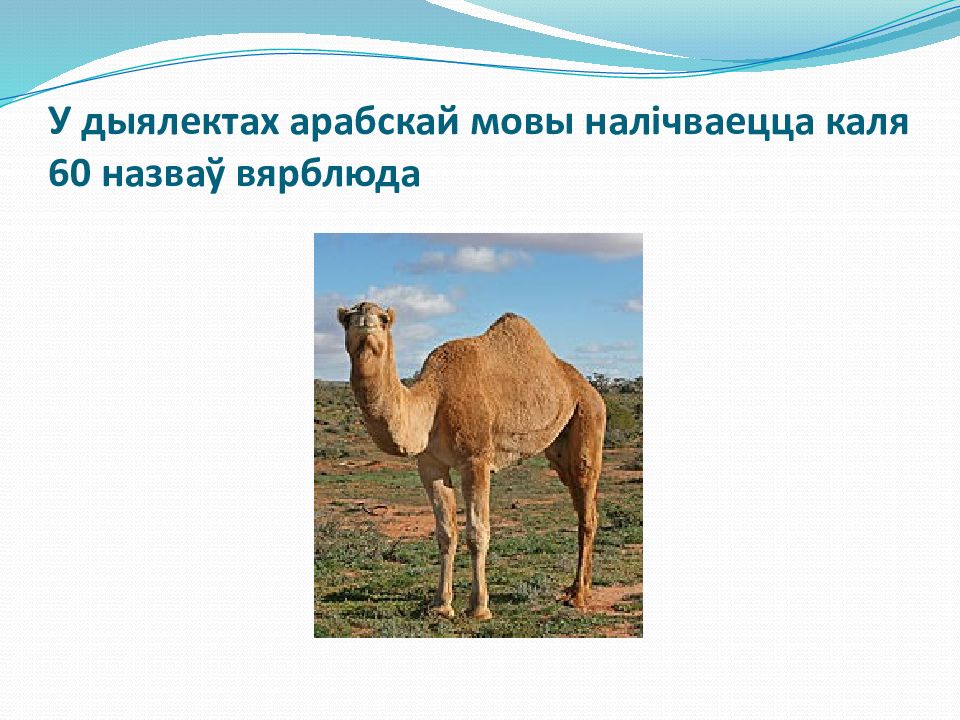 У дыялектах арабскай мовы налічваецца каля 60 назваў вярблюда